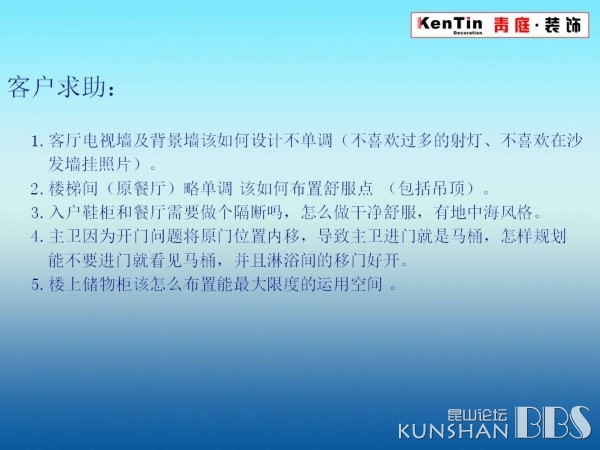 KenTin Decoration 青庭·装饰

客户求助：

1. 客厅电视墙及背景墙该如何设计不单调（不喜欢过多的射灯、不喜欢在沙发墙挂照片）。
2. 楼梯间（原餐厅）略单调 该如何布置舒服点 （包括吊顶）。
3. 入户鞋柜和餐厅需要做个隔断吗，怎么做干净舒服，有地中海风格。
4. 主卫因为开门问题将原门位置内移，导致主卫进门就是马桶，怎样规划能不要进门就看见马桶，并且淋浴间的移门好开。
5. 楼上储物柜该怎么布置能最大限度的运用空间 。

昆山论坛 KUNSHAN BBS